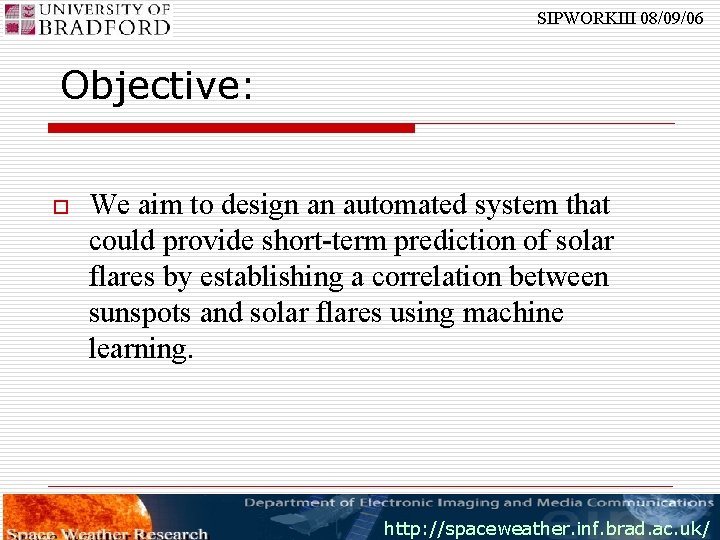 UNIVERSITY OF
BRADFORD

SIPWORKIII 08/09/06

Objective:

We aim to design an automated system that could provide short-term prediction of solar flares by establishing a correlation between sunspots and solar flares using machine learning.

Space Weather Research

Department of Electronic Imaging and Media Communications

http://spaceweather.inf.brad.ac.uk/